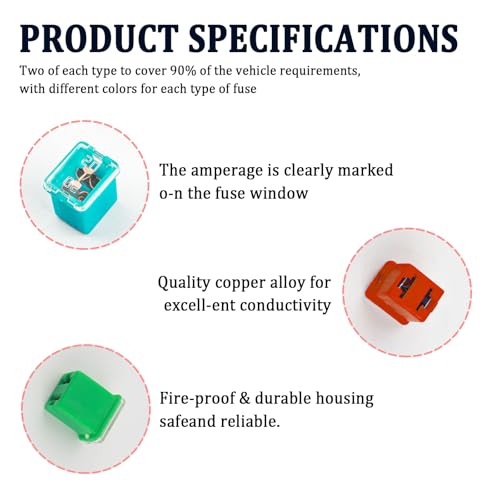 PRODUCT SPECIFICATIONS

Two of each type to cover 90% of the vehicle requirements, with different colors for each type of fuse

The amperage is clearly marked o-n the fuse window

Quality copper alloy for excell-ent conductivity

Fire-proof & durable housing safeand reliable.